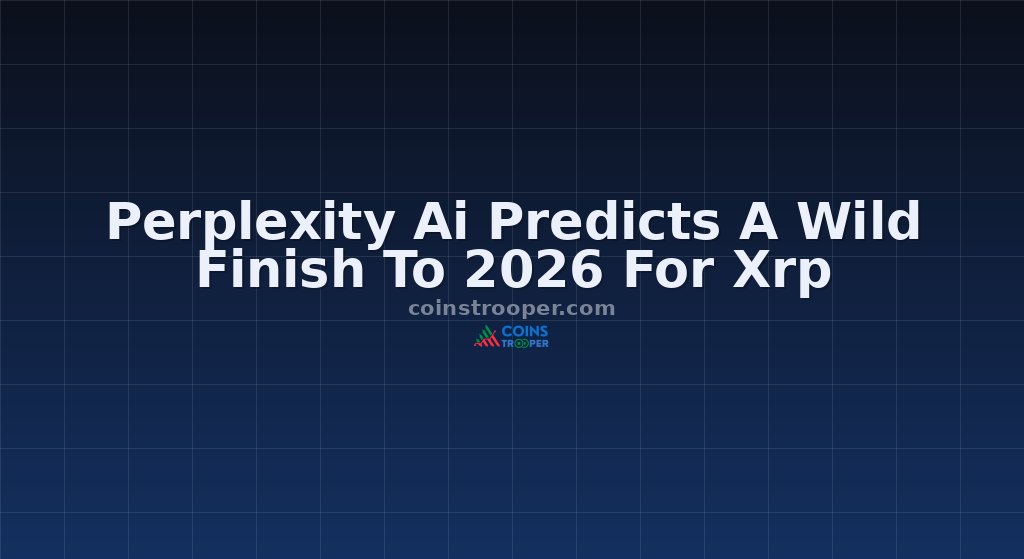 Perplexity Ai Predicts A Wild Finish To 2026 For Xrp

coinstrooper.com

COINS
TROOPER